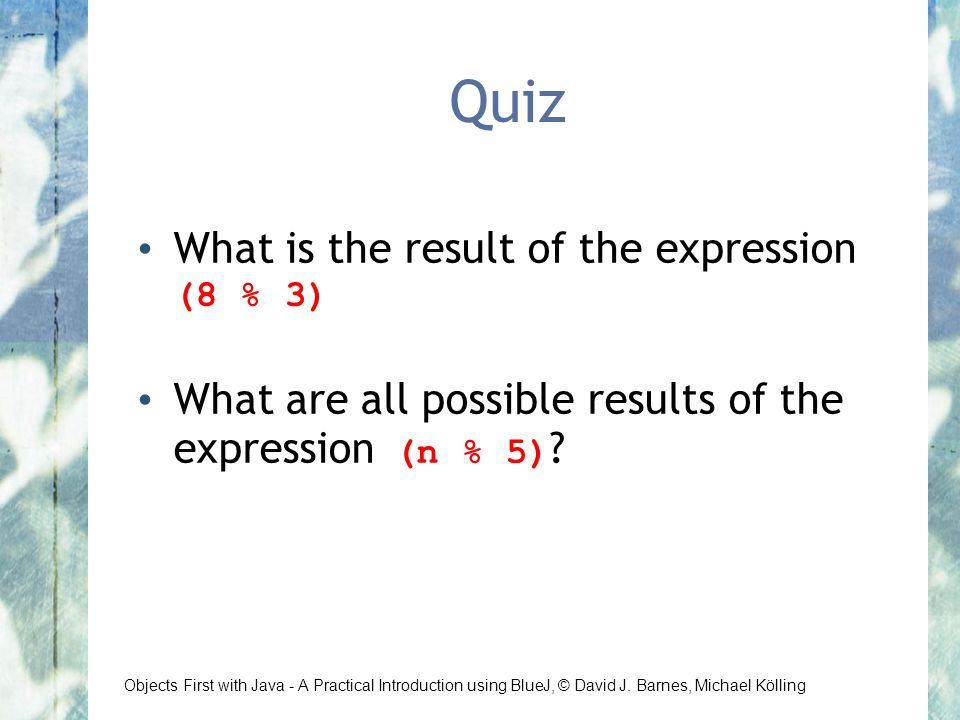 Quiz

• What is the result of the expression (8 % 3)

• What are all possible results of the expression (n % 5)?

Objects First with Java - A Practical Introduction using BlueJ, © David J. Barnes, Michael Kölling